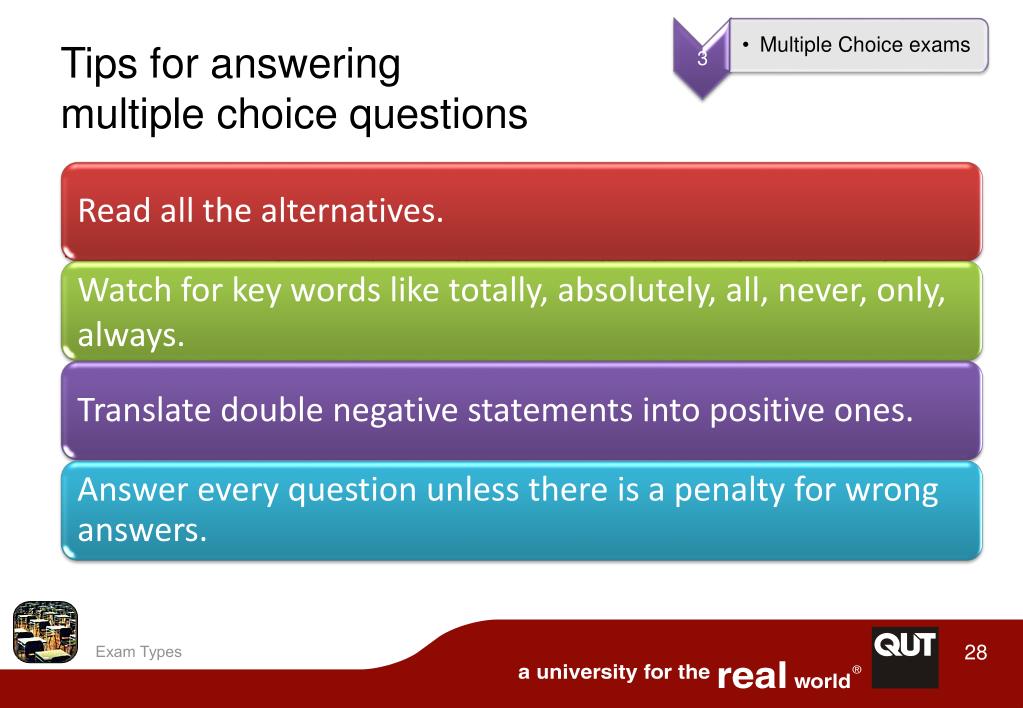 Tips for answering multiple choice questions

3

• Multiple Choice exams

Read all the alternatives.

Watch for key words like totally, absolutely, all, never, only, always.

Translate double negative statements into positive ones.

Answer every question unless there is a penalty for wrong answers.

Exam Types

a university for the real world®

QUT

28